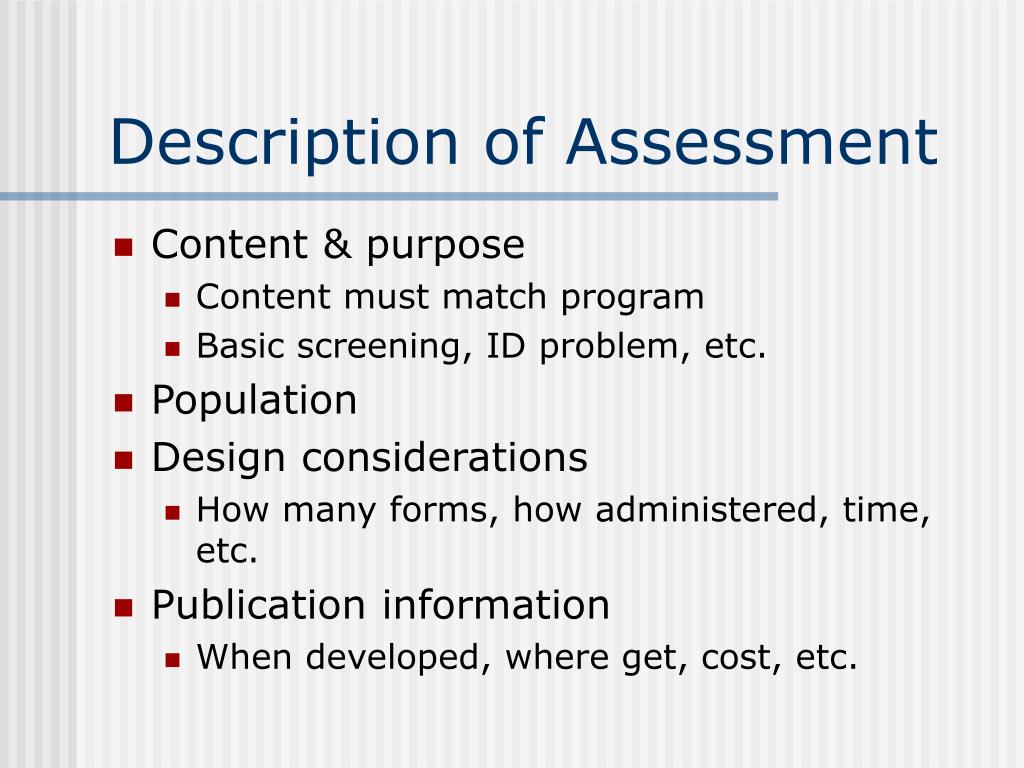 Description of Assessment

- Content & purpose
  - Content must match program
  - Basic screening, ID problem, etc.
- Population
- Design considerations
  - How many forms, how administered, time, etc.
- Publication information
  - When developed, where get, cost, etc.